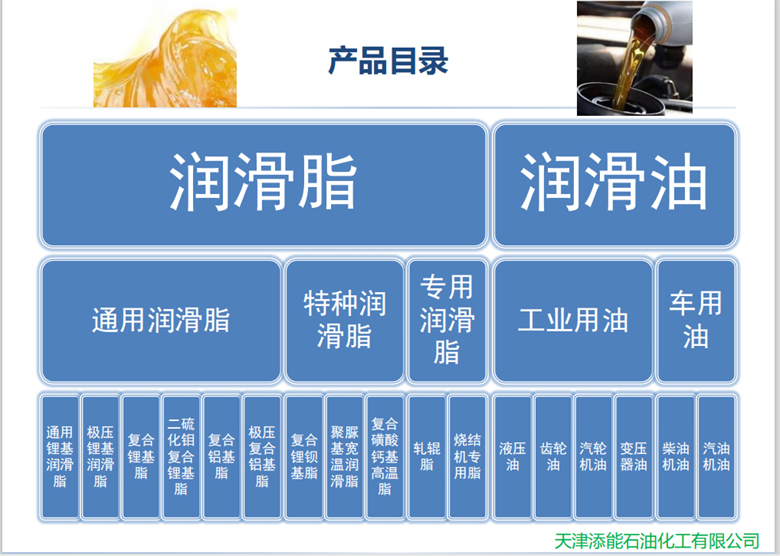 产品目录

润滑脂

润滑油

通用润滑脂

特种润滑脂

专用润滑脂

工业用油

车用油

通用锂基润滑脂

极压锂基润滑脂

复合锂基脂

二硫化钼复合锂基脂

复合铝基脂

极压复合铝基脂

复合锂钡基脂

聚脲基宽温润滑脂

复合磺酸钙基高温脂

轧辊脂

烧结机专用脂

液压油

齿轮油

汽轮机油

变压器油

柴油机油

汽油机油

天津添能石油化工有限公司